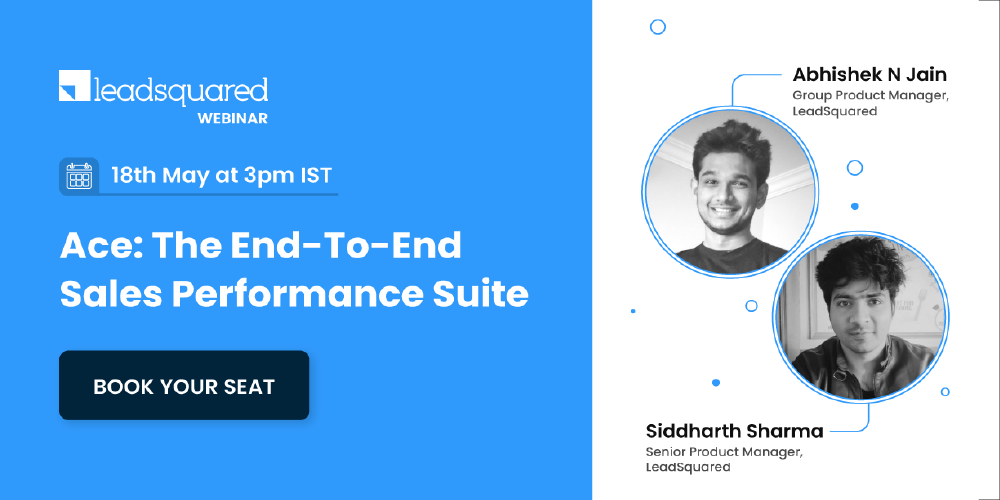 leadsquared
WEBINAR

18th May at 3pm IST

Ace: The End-To-End Sales Performance Suite

BOOK YOUR SEAT

Abhishek N Jain
Group Product Manager, LeadSquared

Siddharth Sharma
Senior Product Manager, LeadSquared